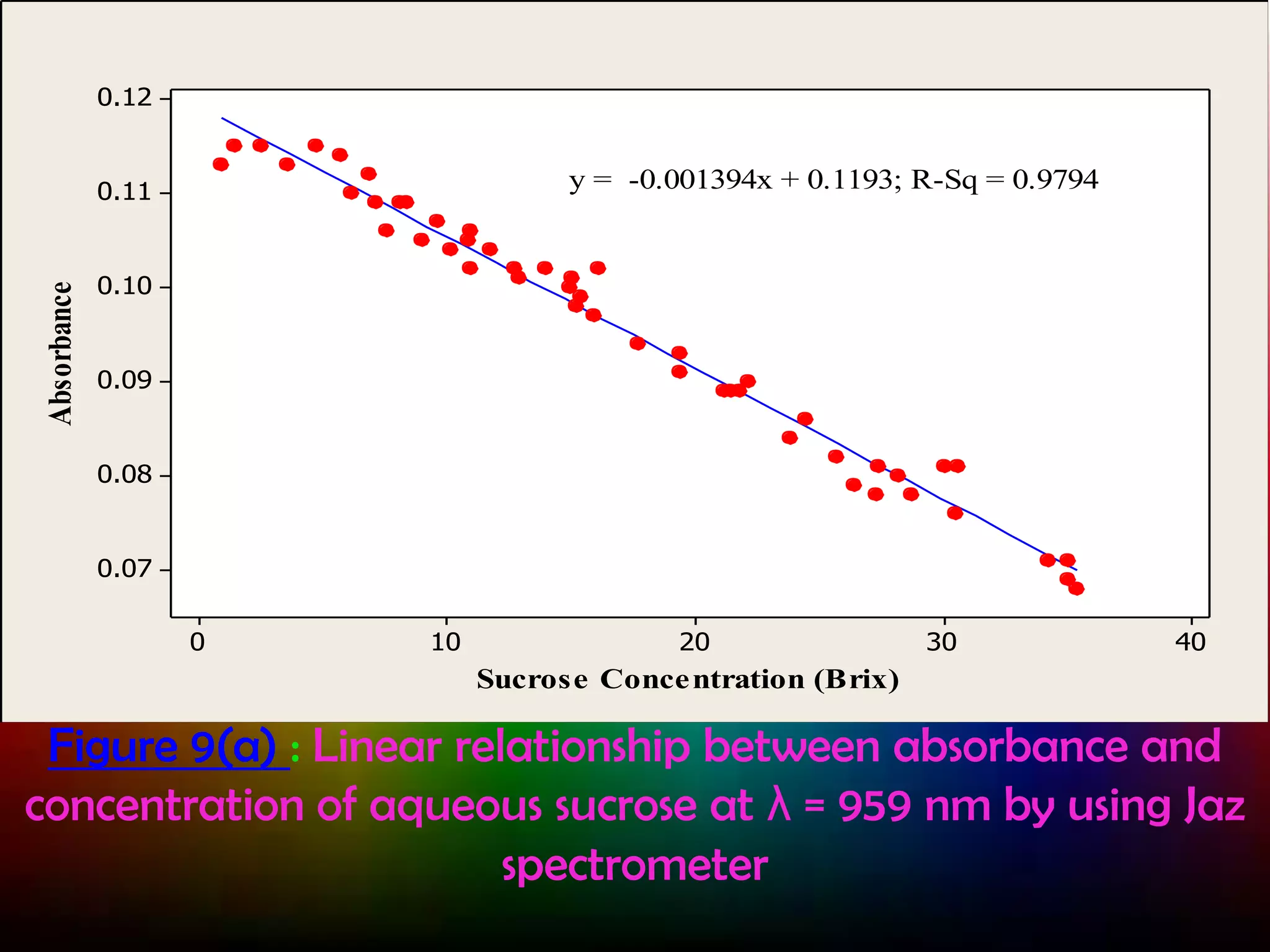 0.12
0.11
0.10
0.09
0.08
0.07

Absorbance

y = -0.001394x + 0.1193; R-Sq = 0.9794

0
10
20
30
40

Sucrose Concentration (Brix)

Figure 9(a) : Linear relationship between absorbance and concentration of aqueous sucrose at λ = 959 nm by using Jaz spectrometer